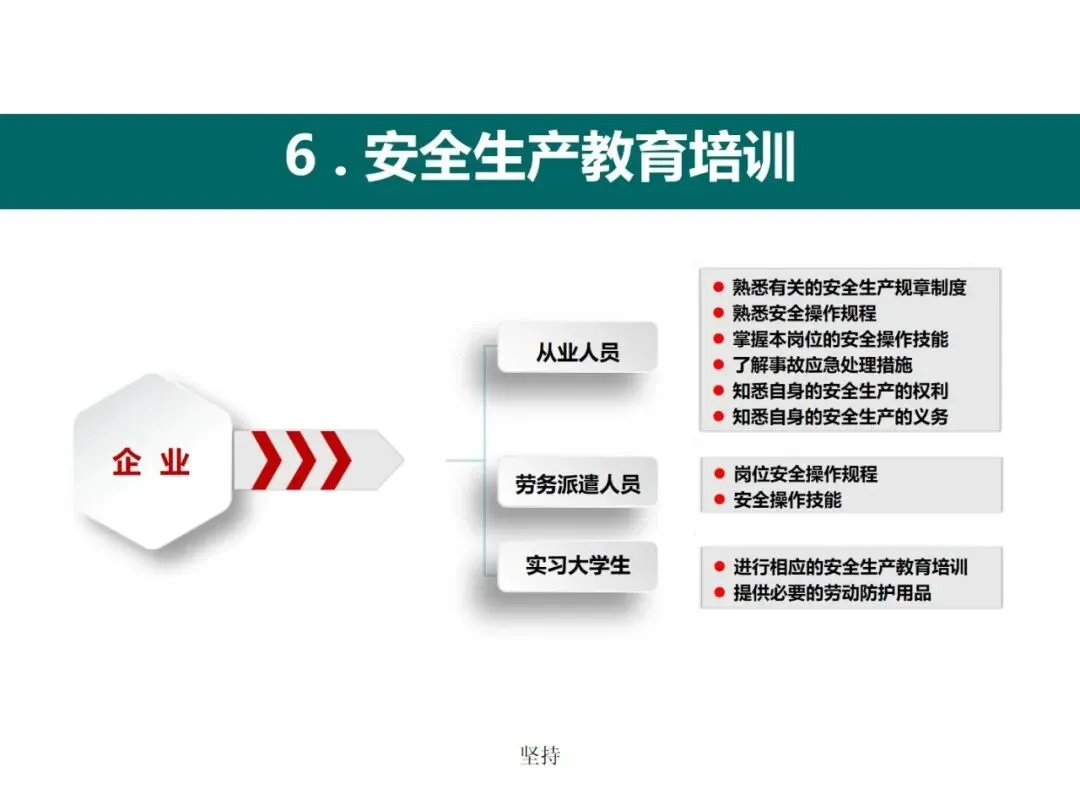 6 . 安全生产教育培训

企 业

从业人员

● 熟悉有关的安全生产规章制度
● 熟悉安全操作规程
● 掌握本岗位的安全操作技能
● 了解事故应急处理措施
● 知悉自身的安全生产的权利
● 知悉自身的安全生产的义务

劳务派遣人员

● 岗位安全操作规程
● 安全操作技能

实习大学生

● 进行相应的安全生产教育培训
● 提供必要的劳动防护用品

坚持